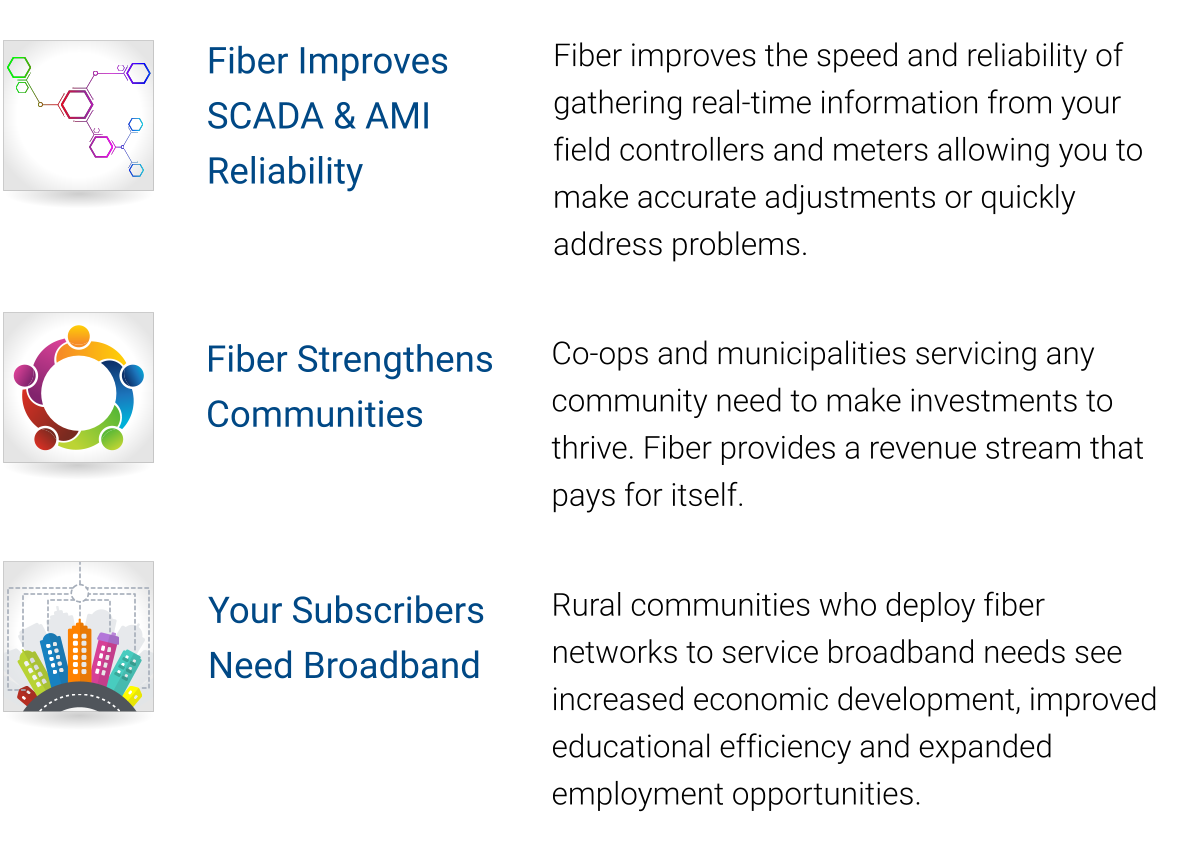 Fiber Improves SCADA & AMI Reliability

Fiber improves the speed and reliability of gathering real-time information from your field controllers and meters allowing you to make accurate adjustments or quickly address problems.

Fiber Strengthens Communities

Co-ops and municipalities servicing any community need to make investments to thrive. Fiber provides a revenue stream that pays for itself.

Your Subscribers Need Broadband

Rural communities who deploy fiber networks to service broadband needs see increased economic development, improved educational efficiency and expanded employment opportunities.